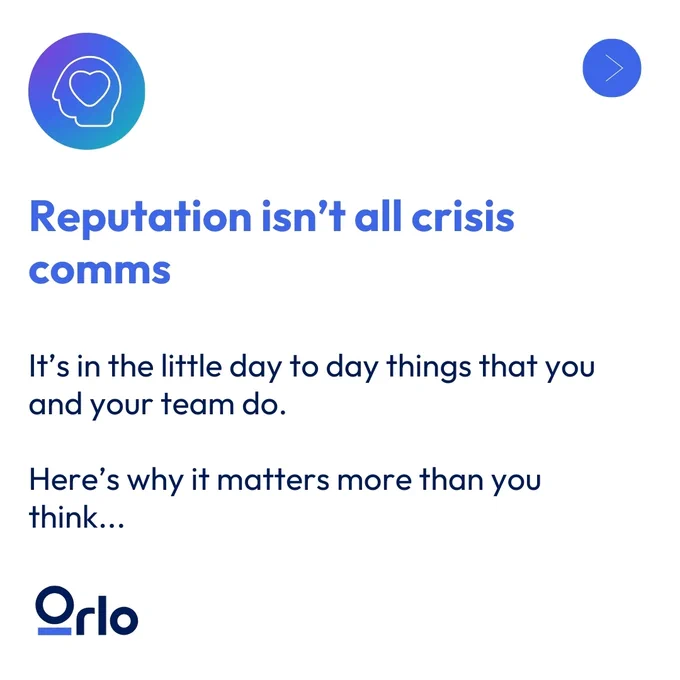 Reputation isn't all crisis comms

It's in the little day to day things that you and your team do.

Here's why it matters more than you think...

Orlo